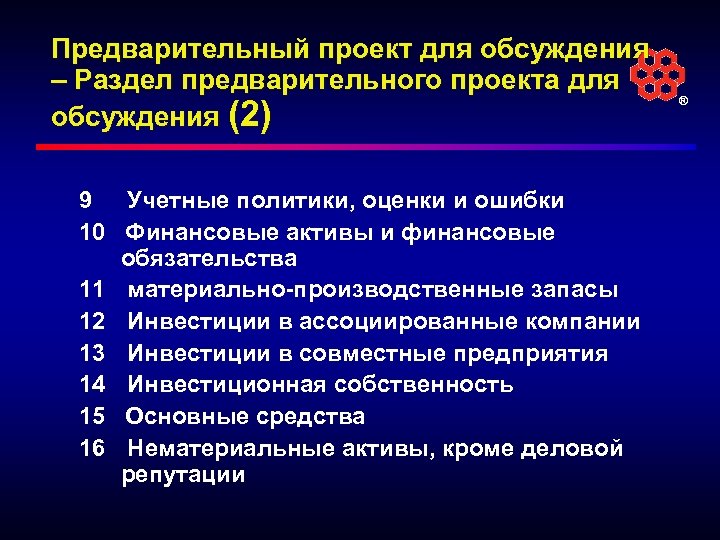 Предварительный проект для обсуждения – Раздел предварительного проекта для обсуждения (2)

®

9 Учетные политики, оценки и ошибки
10 Финансовые активы и финансовые обязательства
11 материально-производственные запасы
12 Инвестиции в ассоциированные компании
13 Инвестиции в совместные предприятия
14 Инвестиционная собственность
15 Основные средства
16 Нематериальные активы, кроме деловой репутации